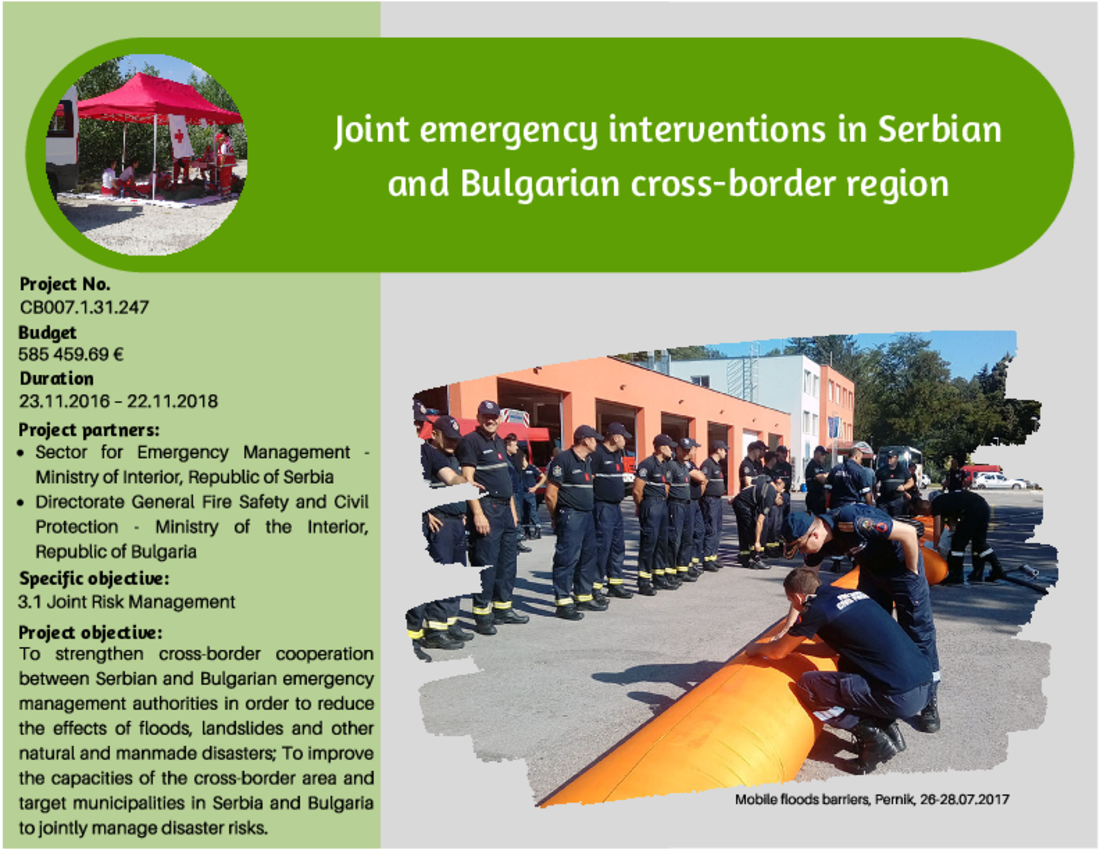 Joint emergency interventions in Serbian and Bulgarian cross-border region

Project No.
CB007.1.31.247
Budget
585 459.69 €
Duration
23.11.2016 – 22.11.2018
Project partners:
• Sector for Emergency Management - Ministry of Interior, Republic of Serbia
• Directorate General Fire Safety and Civil Protection - Ministry of the Interior, Republic of Bulgaria
Specific objective:
3.1 Joint Risk Management
Project objective:
To strengthen cross-border cooperation between Serbian and Bulgarian emergency management authorities in order to reduce the effects of floods, landslides and other natural and manmade disasters; To improve the capacities of the cross-border area and target municipalities in Serbia and Bulgaria to jointly manage disaster risks.

Mobile floods barriers, Pernik, 26-28.07.2017